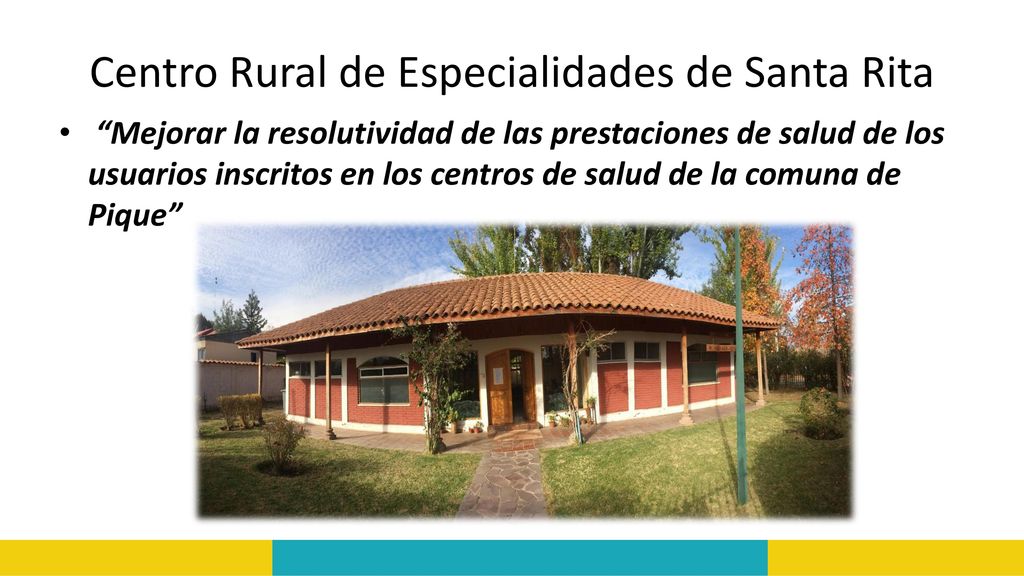 Centro Rural de Especialidades de Santa Rita

• “Mejorar la resolutividad de las prestaciones de salud de los usuarios inscritos en los centros de salud de la comuna de Pique”